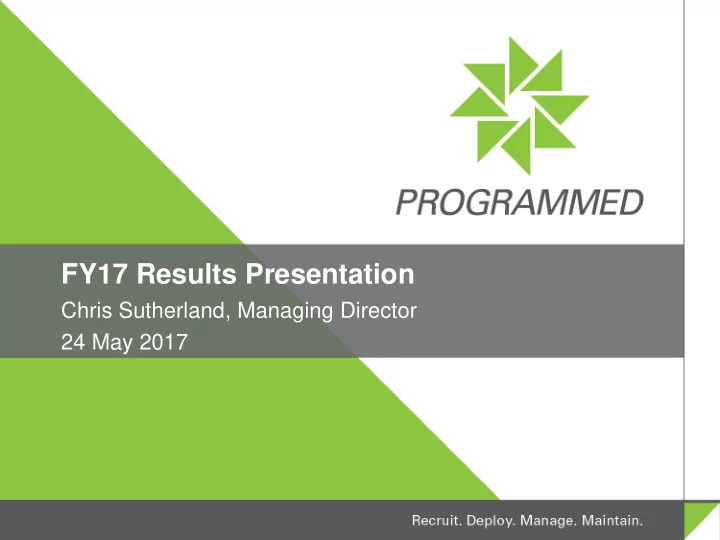 PROGRAMMED

FY17 Results Presentation
Chris Sutherland, Managing Director
24 May 2017

Recruit. Deploy. Manage. Maintain.